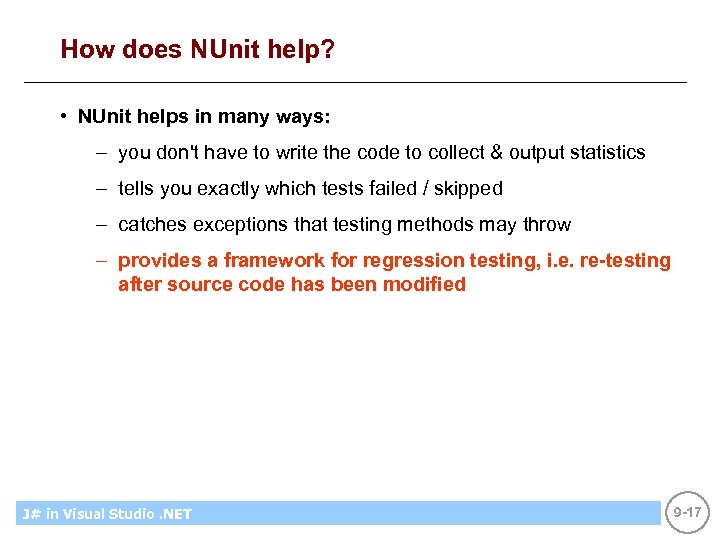 How does NUnit help?

• NUnit helps in many ways:

– you don't have to write the code to collect & output statistics

– tells you exactly which tests failed / skipped

– catches exceptions that testing methods may throw

– provides a framework for regression testing, i.e. re-testing after source code has been modified

J# in Visual Studio .NET

9-17